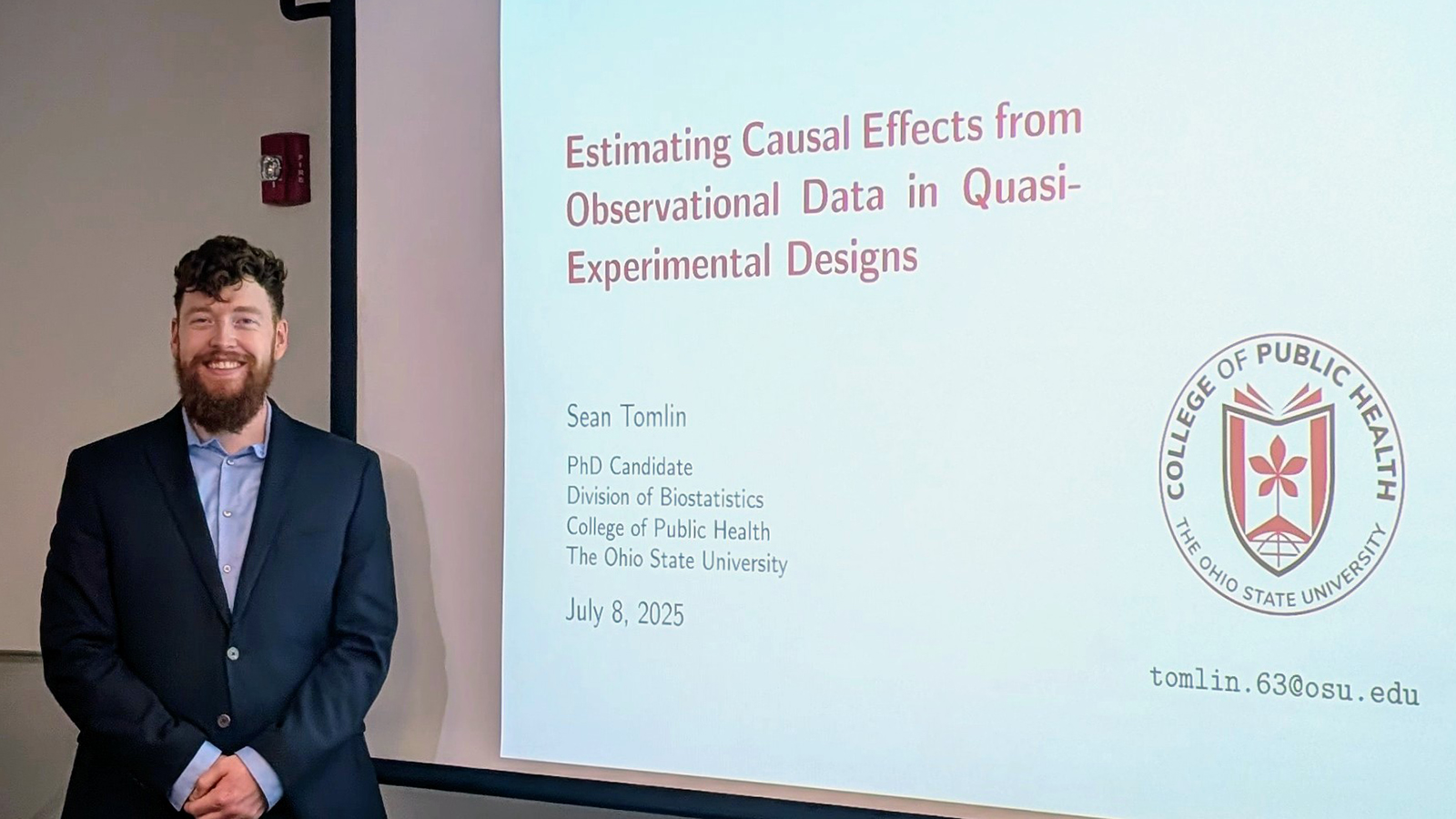 FIRE

Estimating Causal Effects from Observational Data in Quasi-Experimental Designs

Sean Tomlin

PhD Candidate
Division of Biostatistics
College of Public Health
The Ohio State University

July 8, 2025

COLLEGE OF PUBLIC HEALTH
THE OHIO STATE UNIVERSITY

tomlin.63@osu.edu